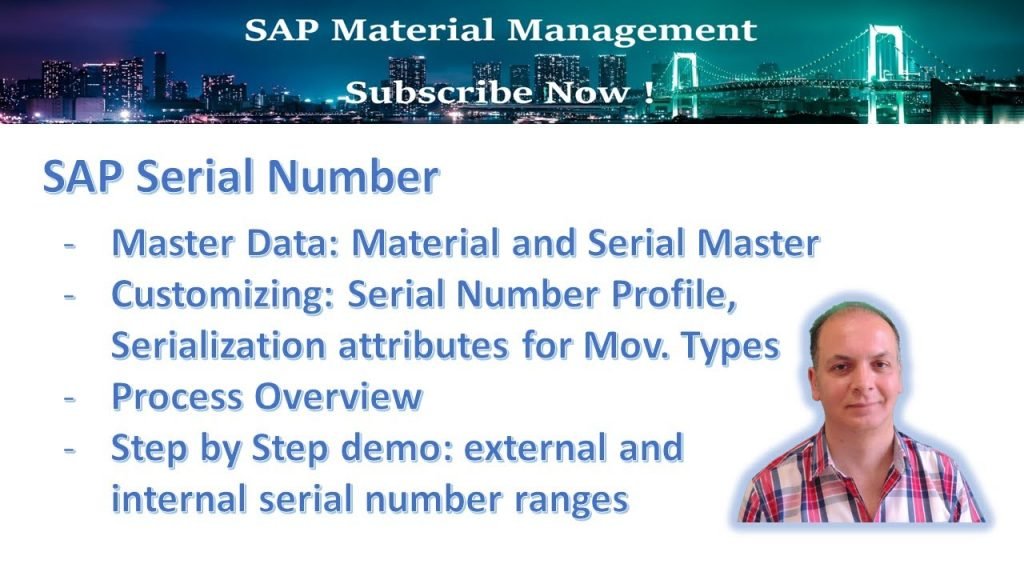 SAP Material Management

Subscribe Now !

SAP Serial Number

- Master Data: Material and Serial Master
- Customizing: Serial Number Profile, Serialization attributes for Mov. Types
- Process Overview
- Step by Step demo: external and internal serial number ranges